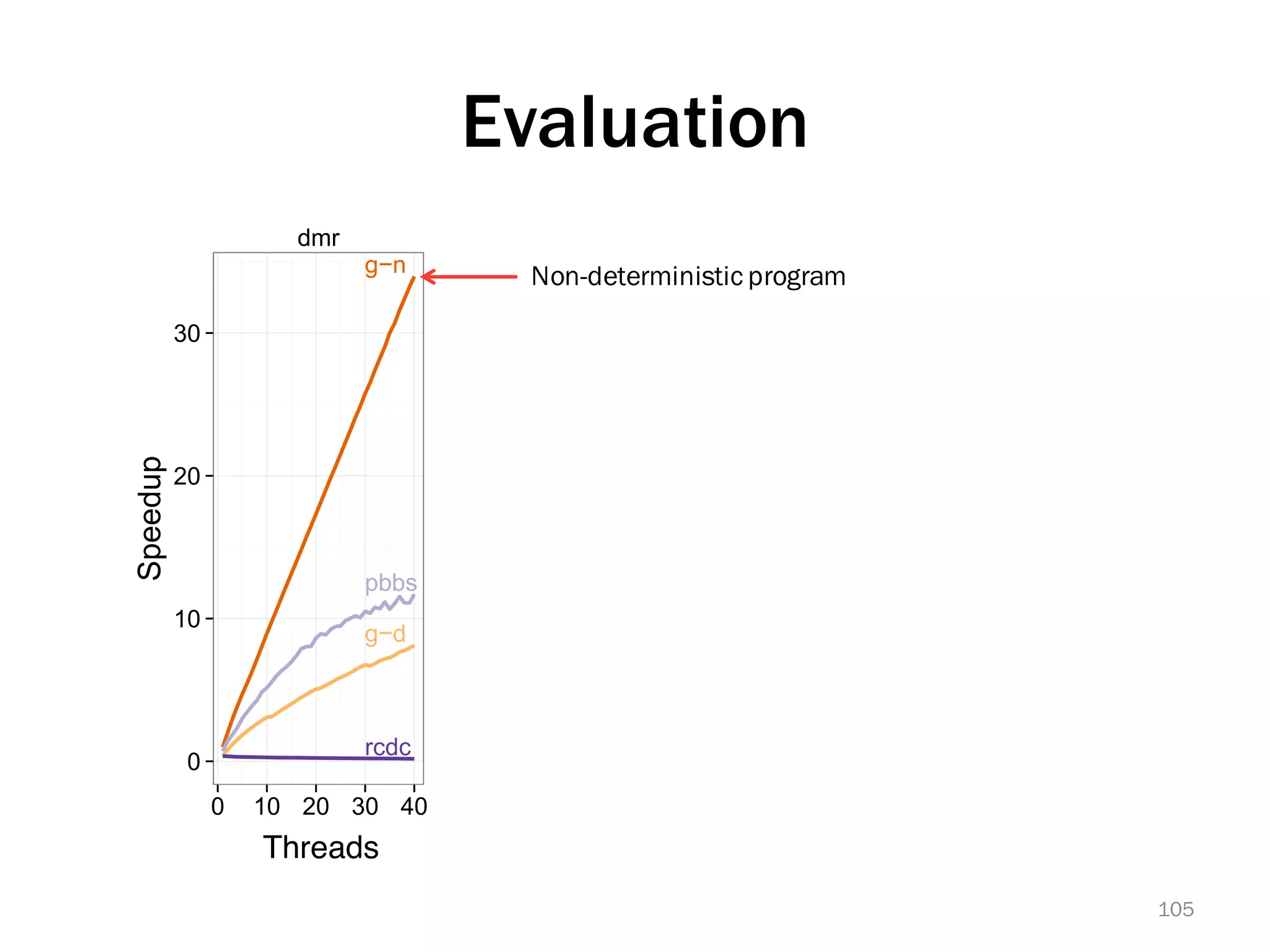 Evaluation

dmr

g−n

Non-deterministic program

pbbs

g−d

rcdc

Speedup

30

20

10

0

0 10 20 30 40

Threads

105